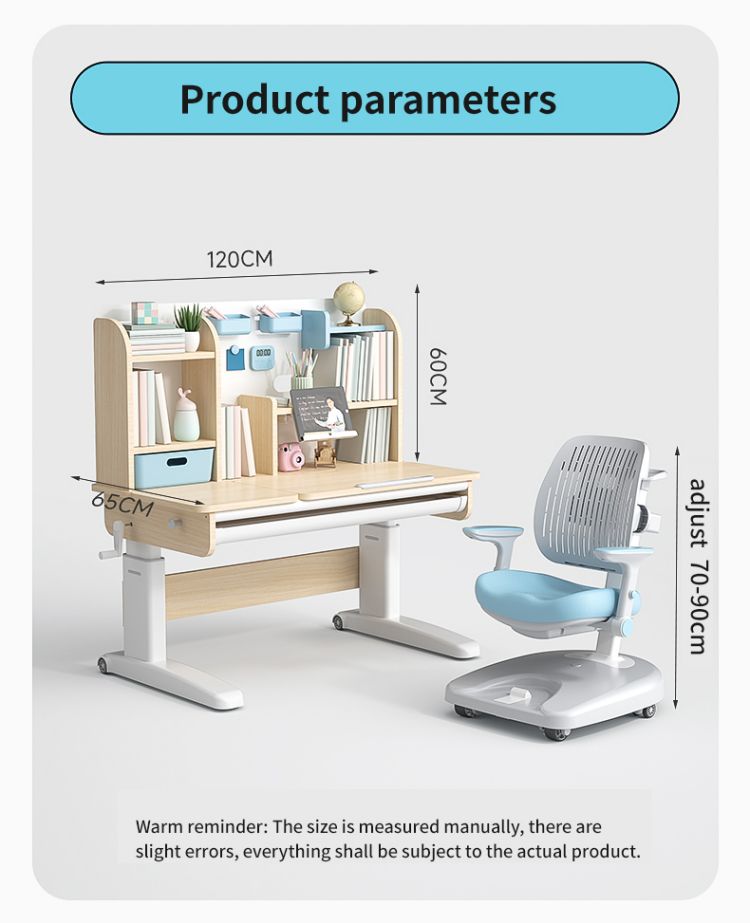 Product parameters

120CM

60CM

65CM

adjust 70-90cm

Warm reminder: The size is measured manually, there are slight errors, everything shall be subject to the actual product.